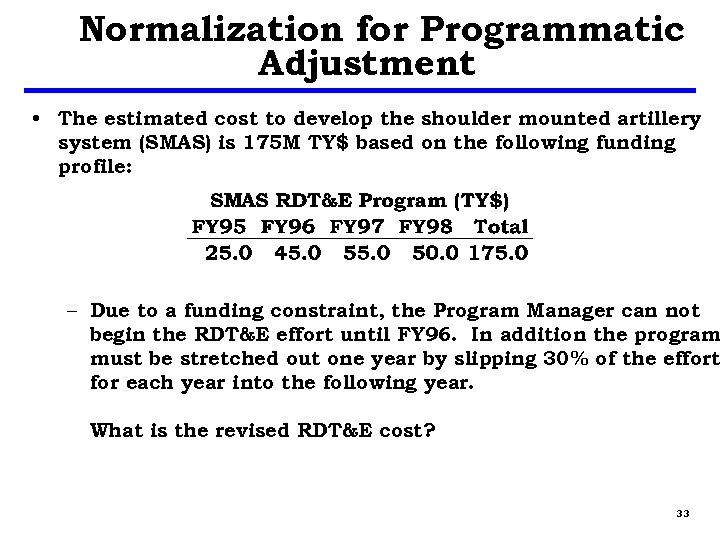 Normalization for Programmatic Adjustment

• The estimated cost to develop the shoulder mounted artillery system (SMAS) is 175M TY$ based on the following funding profile:

SMAS RDT&E Program (TY$)

| FY95 | FY96 | FY97 | FY98 | Total |
|---|---|---|---|---|
| 25.0 | 45.0 | 55.0 | 50.0 | 175.0 |

– Due to a funding constraint, the Program Manager can not begin the RDT&E effort until FY96. In addition the program must be stretched out one year by slipping 30% of the effort for each year into the following year.

What is the revised RDT&E cost?

33